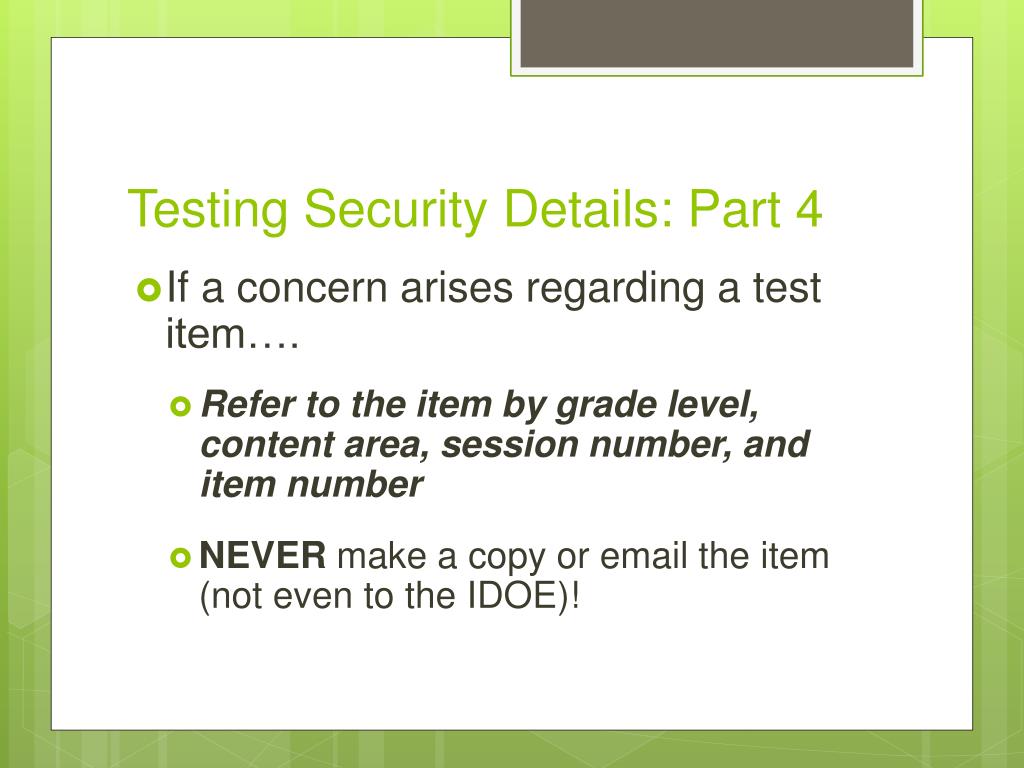 Testing Security Details: Part 4

If a concern arises regarding a test item….

Refer to the item by grade level, content area, session number, and item number

NEVER make a copy or email the item (not even to the IDOE)!